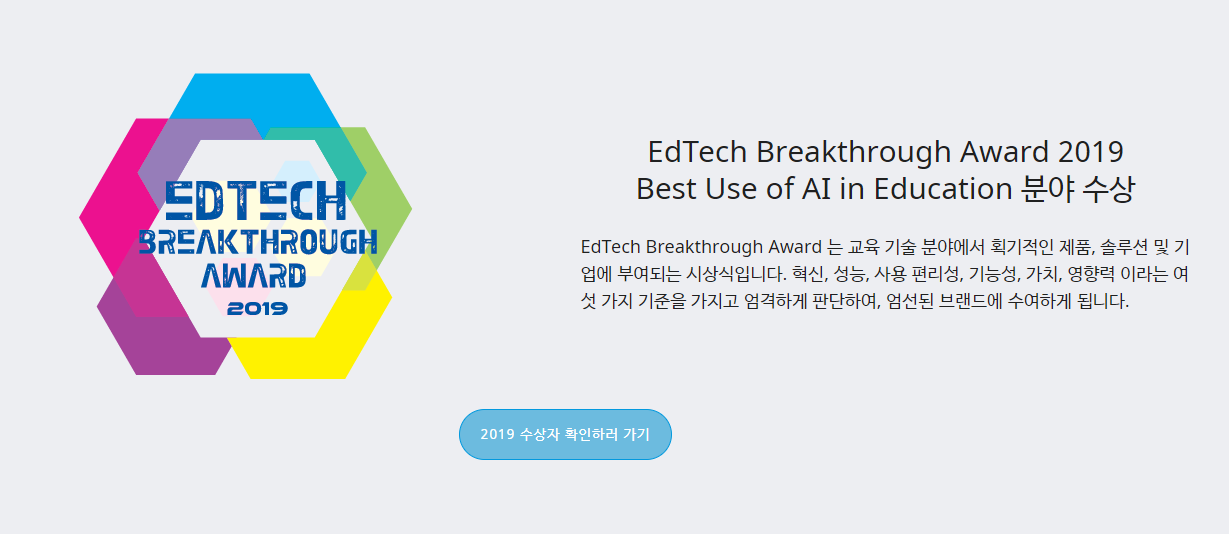 EDTECH
BREAKTHROUGH
AWARD
2019

EdTech Breakthrough Award 2019
Best Use of AI in Education 분야 수상

EdTech Breakthrough Award 는 교육 기술 분야에서 획기적인 제품, 솔루션 및 기업에 부여되는 시상식입니다. 혁신, 성능, 사용 편리성, 기능성, 가치, 영향력 이라는 여섯 가지 기준을 가지고 엄격하게 판단하여, 엄선된 브랜드에 수여하게 됩니다.

2019 수상자 확인하러 가기